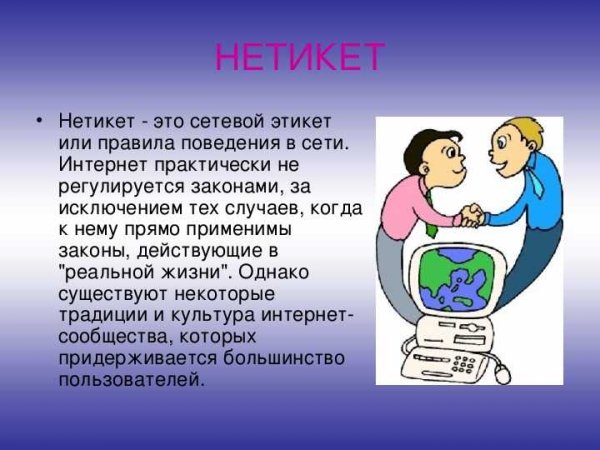 НЕТИКЕТ

• Нетикет - это сетевой этикет или правила поведения в сети. Интернет практически не регулируется законами, за исключением тех случаев, когда к нему прямо применимы законы, действующие в "реальной жизни". Однако существуют некоторые традиции и культура интернет-сообщества, которых придерживается большинство пользователей.